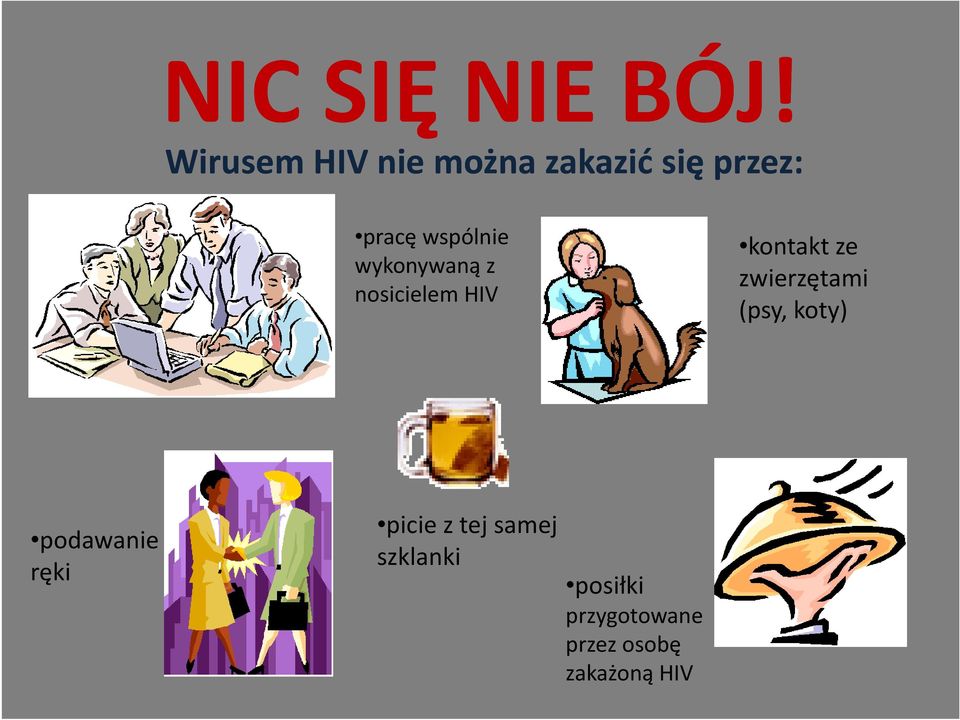 NIC SIĘ NIE BÓJ!

Wirusem HIV nie można zakazić się przez:

•pracę wspólnie wykonywaną z nosicielem HIV

•kontakt ze zwierzętami (psy, koty)

•podawanie ręki

•picie z tej samej szklanki

•posiłki przygotowane przez osobę zakażoną HIV